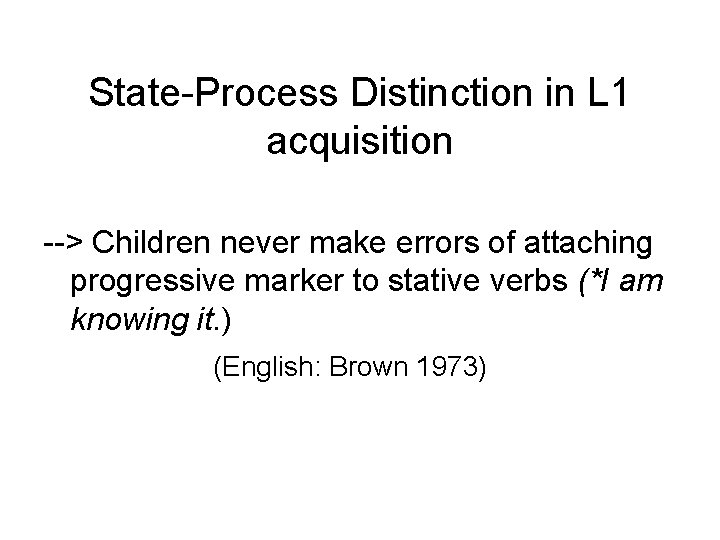 State-Process Distinction in L1 acquisition

--> Children never make errors of attaching progressive marker to stative verbs (*I am knowing it.)

(English: Brown 1973)